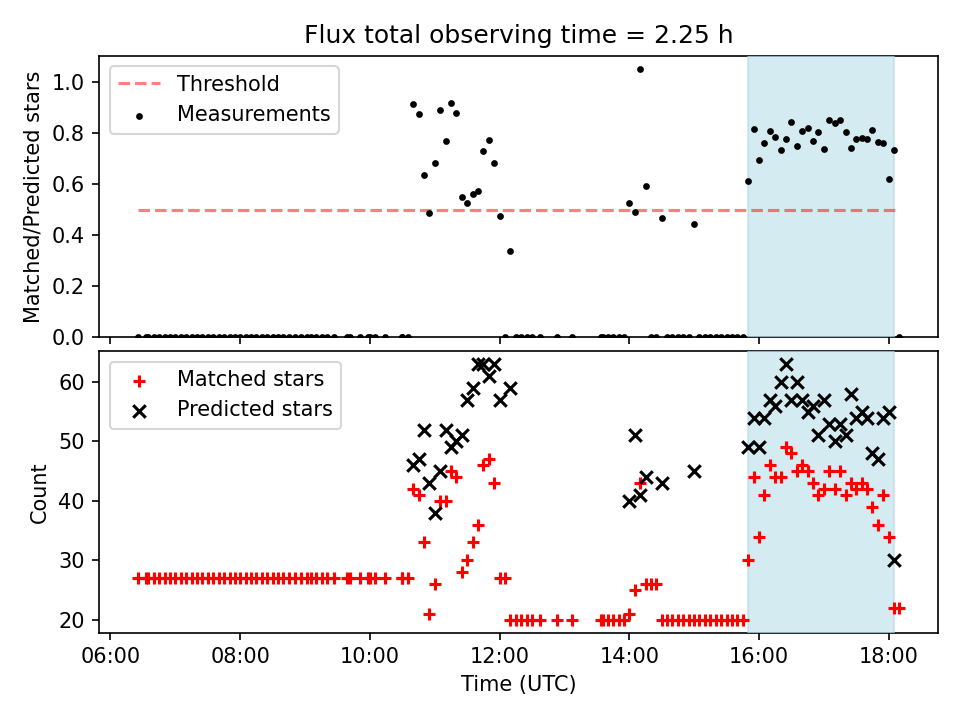 Flux total observing time = 2.25 h

Threshold
Measurements

Matched/Predicted stars

1.0
0.8
0.6
0.4
0.2
0.0

Matched stars
Predicted stars

Count

60
50
40
30
20

06:00
08:00
10:00
12:00
14:00
16:00
18:00

Time (UTC)